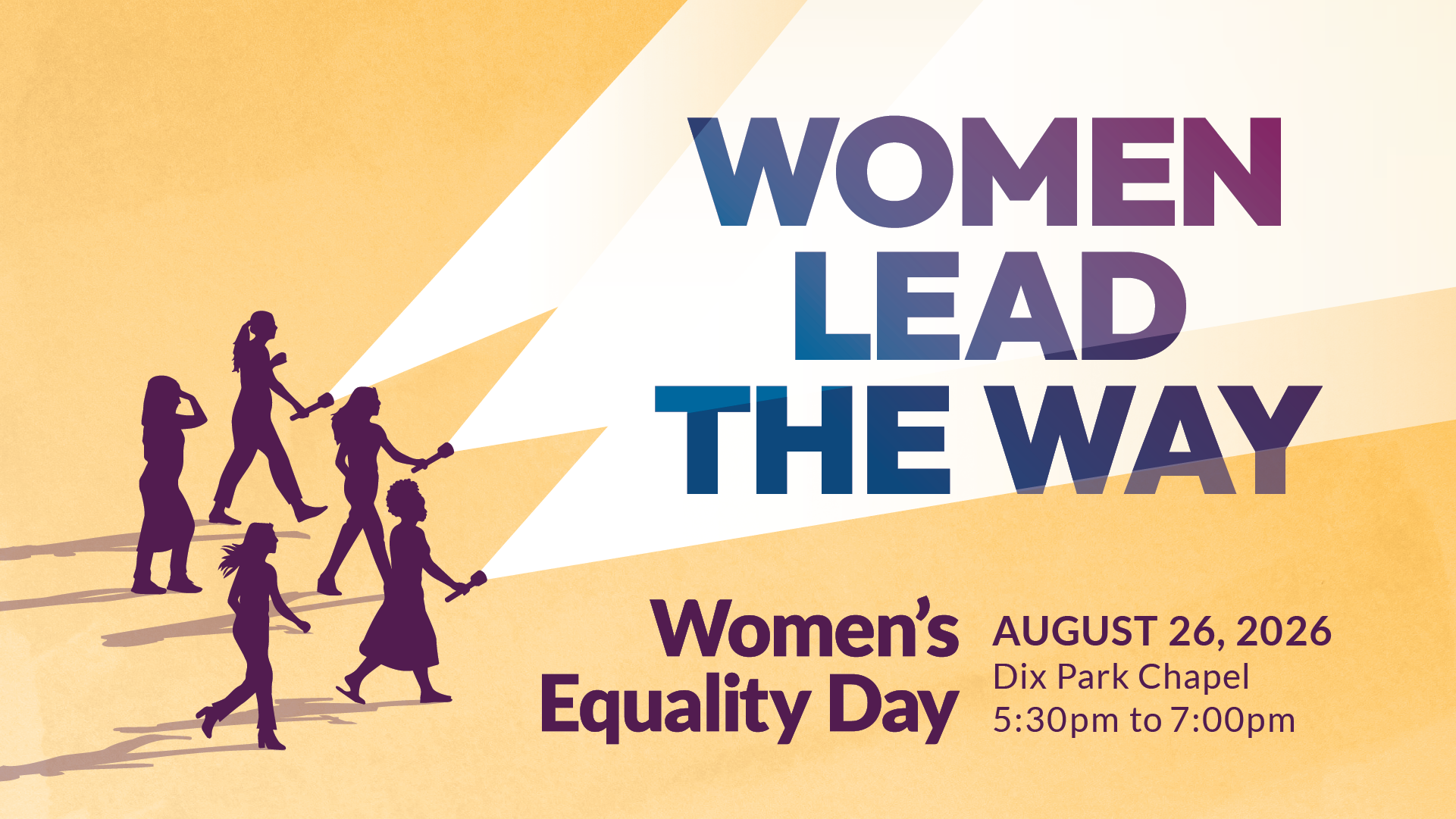 WOMEN LEAD THE WAY

Women's Equality Day

AUGUST 26, 2026
Dix Park Chapel
5:30pm to 7:00pm